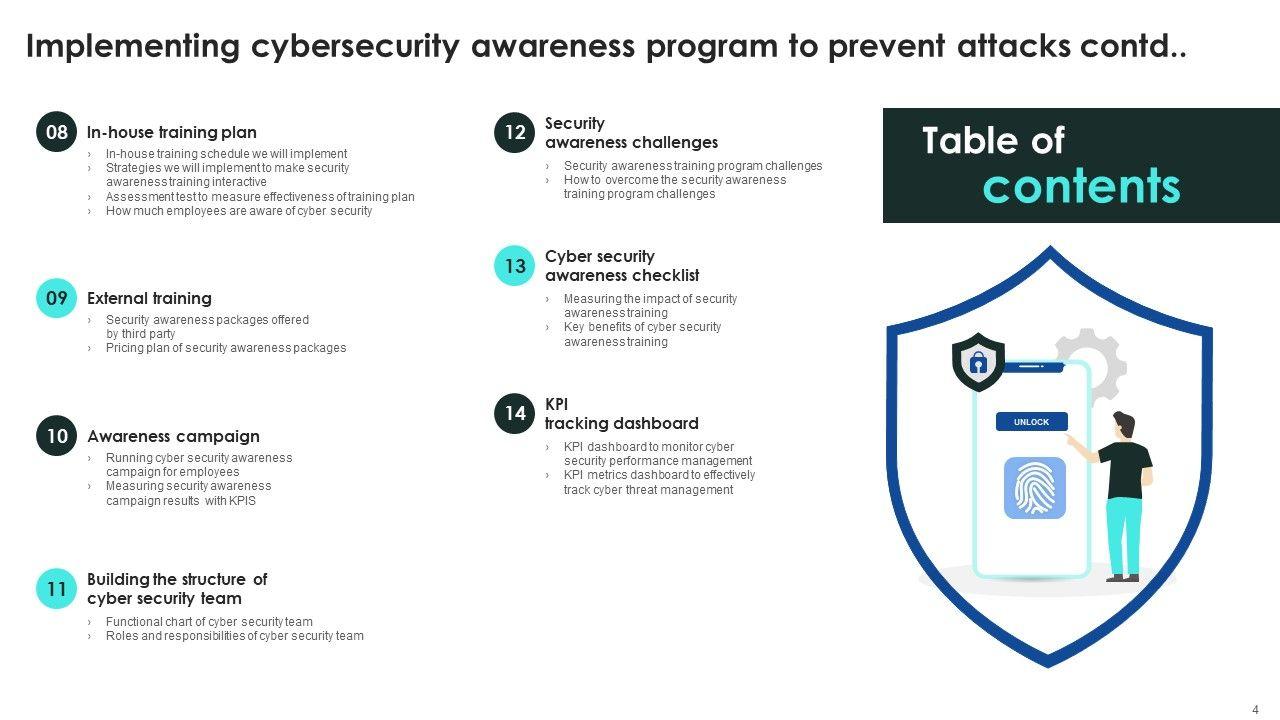 Implementing cybersecurity awareness program to prevent attacks contd..

08 In-house training plan
› In-house training schedule we will implement
› Strategies we will implement to make security awareness training interactive
› Assessment test to measure effectiveness of training plan
› How much employees are aware of cyber security

09 External training
› Security awareness packages offered by third party
› Pricing plan of security awareness packages

10 Awareness campaign
› Running cyber security awareness campaign for employees
› Measuring security awareness campaign results with KPIS

11 Building the structure of cyber security team
› Functional chart of cyber security team
› Roles and responsibilities of cyber security team

12 Security awareness challenges
› Security awareness training program challenges
› How to overcome the security awareness training program challenges

13 Cyber security awareness checklist
› Measuring the impact of security awareness training
› Key benefits of cyber security awareness training

14 KPI tracking dashboard
› KPI dashboard to monitor cyber security performance management
› KPI metrics dashboard to effectively track cyber threat management

Table of contents

UNLOCK

4